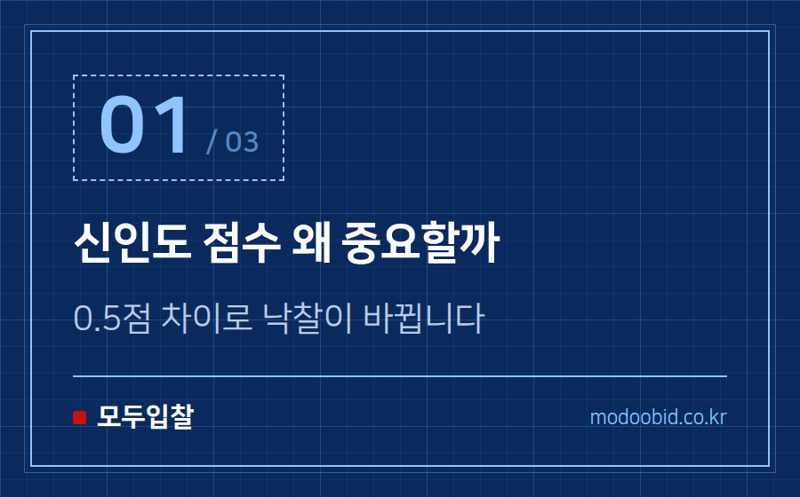 01 / 03

신인도 점수 왜 중요할까

0.5점 차이로 낙찰이 바뀝니다

모두입찰

modoobid.co.kr